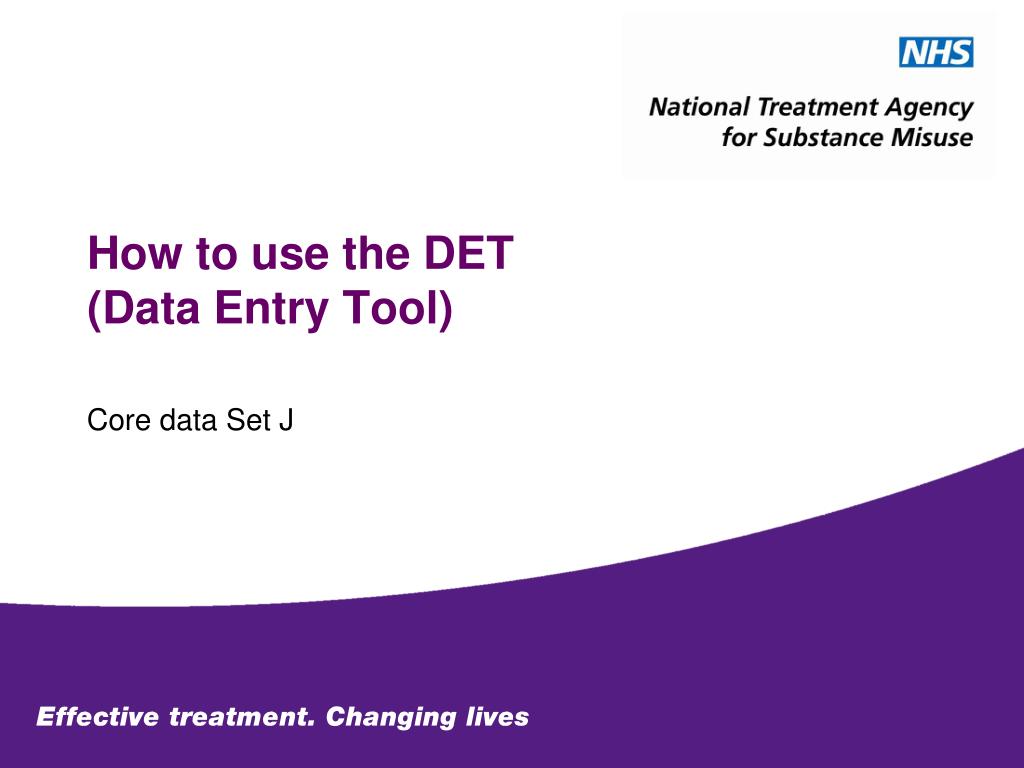 NHS

National Treatment Agency for Substance Misuse

How to use the DET (Data Entry Tool)

Core data Set J

Effective treatment. Changing lives